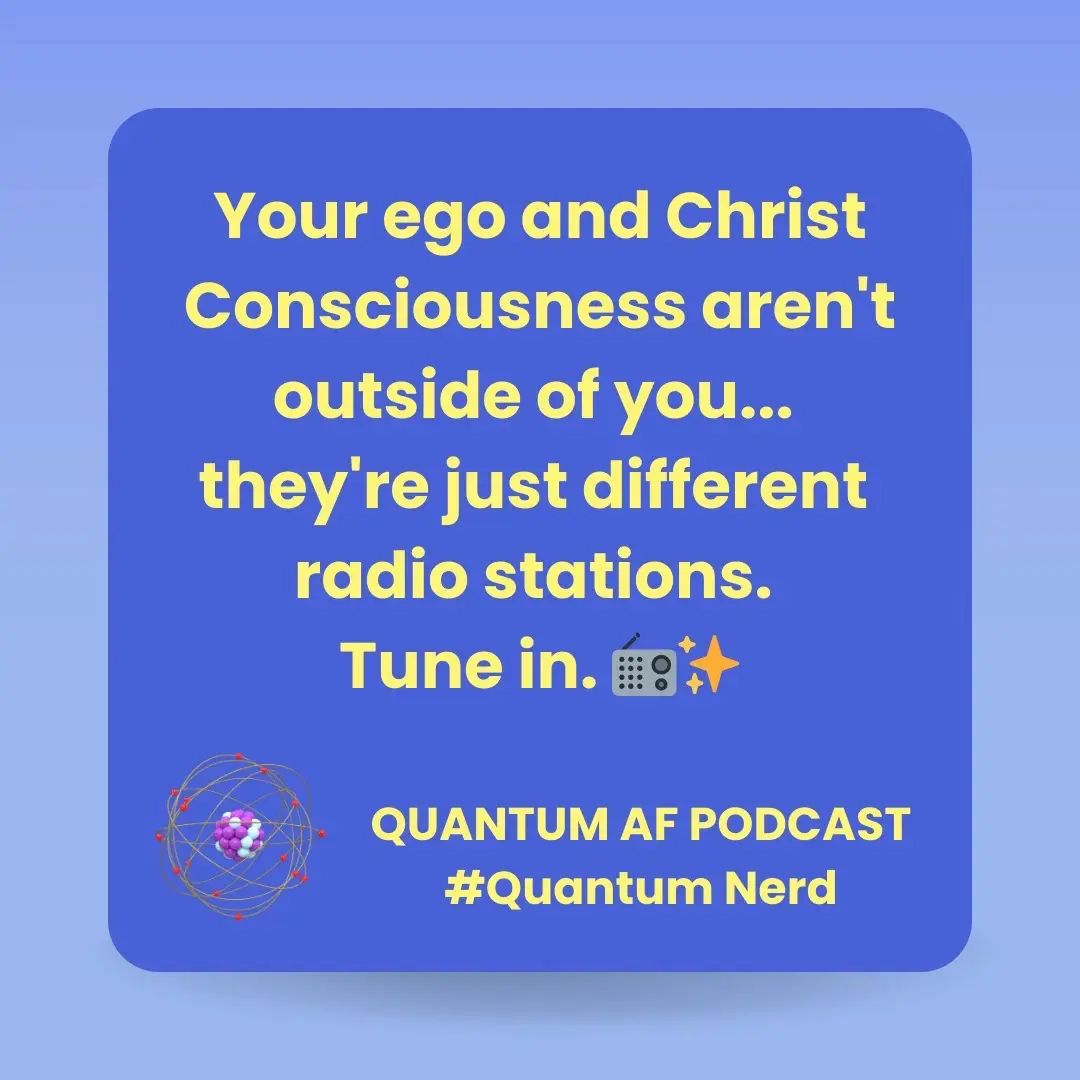 Your ego and Christ Consciousness aren't outside of you... they're just different radio stations. Tune in. 📻✨

QUANTUM AF PODCAST
#Quantum Nerd